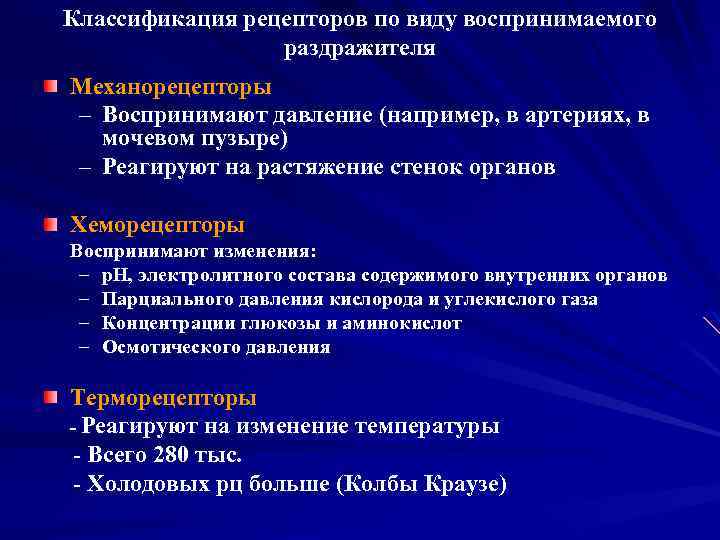 Классификация рецепторов по виду воспринимаемого раздражителя

Механорецепторы
– Воспринимают давление (например, в артериях, в мочевом пузыре)
– Реагируют на растяжение стенок органов

Хеморецепторы
Воспринимают изменения:
– pH, электролитного состава содержимого внутренних органов
– Парциального давления кислорода и углекислого газа
– Концентрации глюкозы и аминокислот
– Осмотического давления

Терморецепторы
- Реагируют на изменение температуры
- Всего 280 тыс.
- Холодовых рц больше (Колбы Краузе)